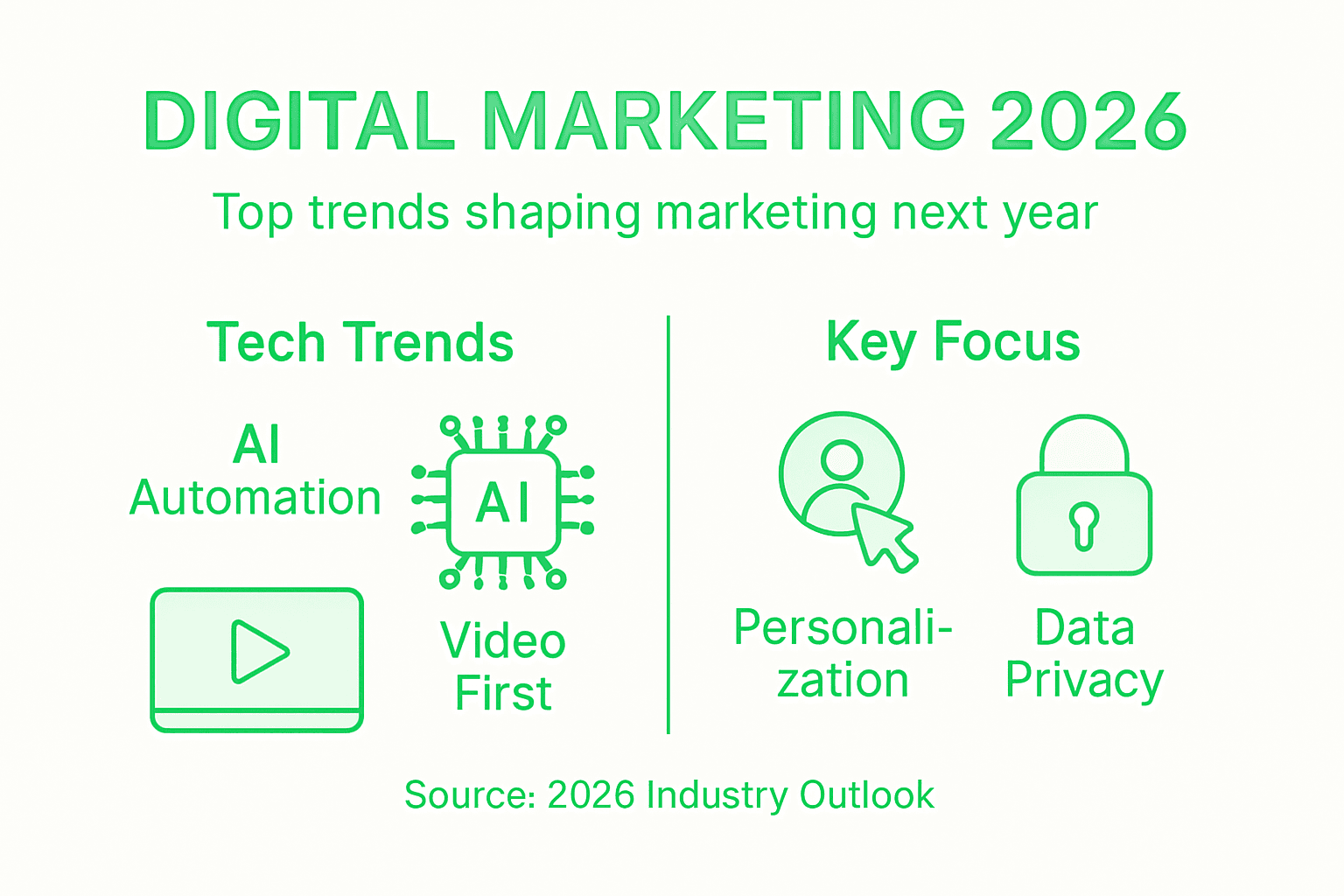 DIGITAL MARKETING 2026

Top trends shaping marketing next year

Tech Trends

AI Automation

AI

Video First

Key Focus

Personalization

Data Privacy

Source: 2026 Industry Outlook